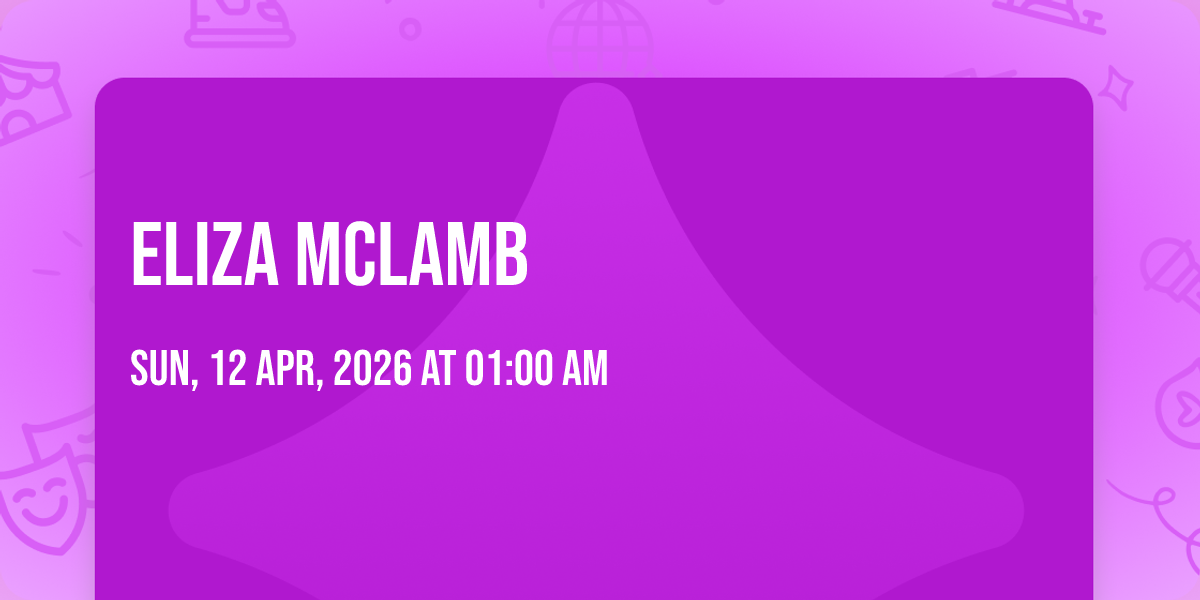 ELIZA MCLAMB

SUN, 12 APR, 2026 AT 01:00 AM